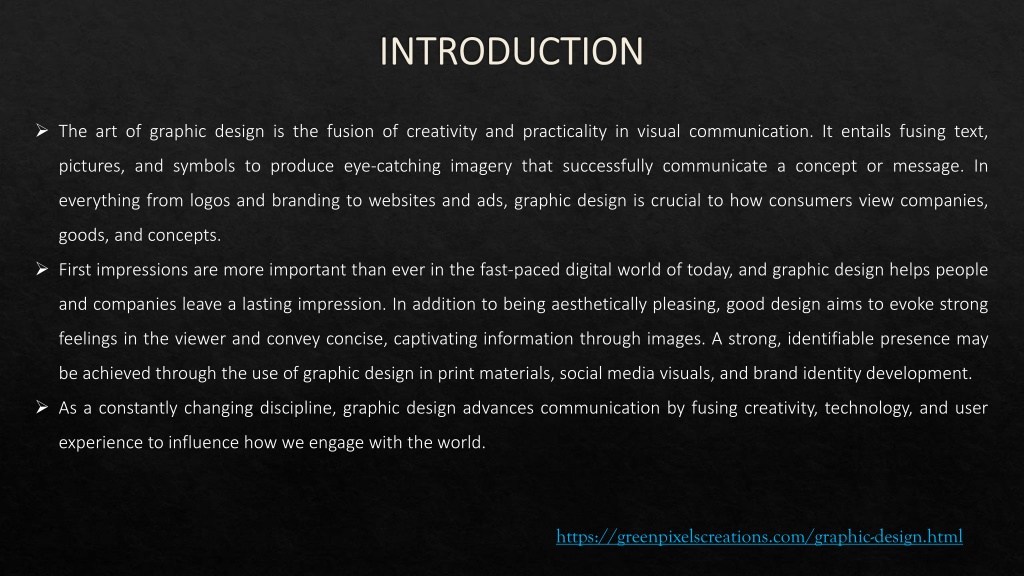 INTRODUCTION

➢ The art of graphic design is the fusion of creativity and practicality in visual communication. It entails fusing text, pictures, and symbols to produce eye-catching imagery that successfully communicate a concept or message. In everything from logos and branding to websites and ads, graphic design is crucial to how consumers view companies, goods, and concepts.

➢ First impressions are more important than ever in the fast-paced digital world of today, and graphic design helps people and companies leave a lasting impression. In addition to being aesthetically pleasing, good design aims to evoke strong feelings in the viewer and convey concise, captivating information through images. A strong, identifiable presence may be achieved through the use of graphic design in print materials, social media visuals, and brand identity development.

➢ As a constantly changing discipline, graphic design advances communication by fusing creativity, technology, and user experience to influence how we engage with the world.

https://greenpixelscreations.com/graphic-design.html